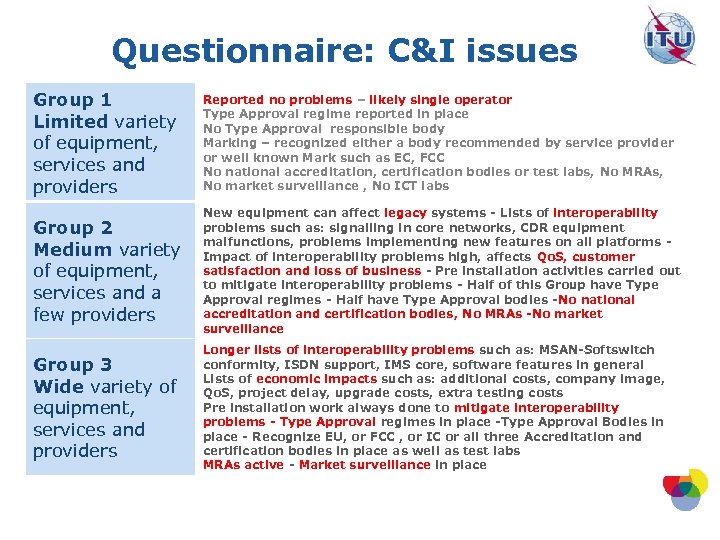 ITU

Questionnaire: C&I issues

| | |
|---|---|
| Group 1 Limited variety of equipment, services and providers | Reported no problems – likely single operator Type Approval regime reported in place No Type Approval responsible body Marking – recognized either a body recommended by service provider or well known Mark such as EC, FCC No national accreditation, certification bodies or test labs, No MRAs, No market surveillance , No ICT labs |
| Group 2 Medium variety of equipment, services and a few providers | New equipment can affect legacy systems - Lists of interoperability problems such as: signalling in core networks, CDR equipment malfunctions, problems implementing new features on all platforms - Impact of interoperability problems high, affects QoS, customer satisfaction and loss of business - Pre installation activities carried out to mitigate interoperability problems - Half of this Group have Type Approval regimes - Half have Type Approval bodies -No national accreditation and certification bodies, No MRAs -No market surveillance |
| Group 3 Wide variety of equipment, services and providers | Longer lists of interoperability problems such as: MSAN-Softswitch conformity, ISDN support, IMS core, software features in general Lists of economic impacts such as: additional costs, company image, QoS, project delay, upgrade costs, extra testing costs Pre installation work always done to mitigate interoperability problems - Type Approval regimes in place -Type Approval Bodies in place - Recognize EU, or FCC , or IC or all three Accreditation and certification bodies in place as well as test labs MRAs active - Market surveillance in place |